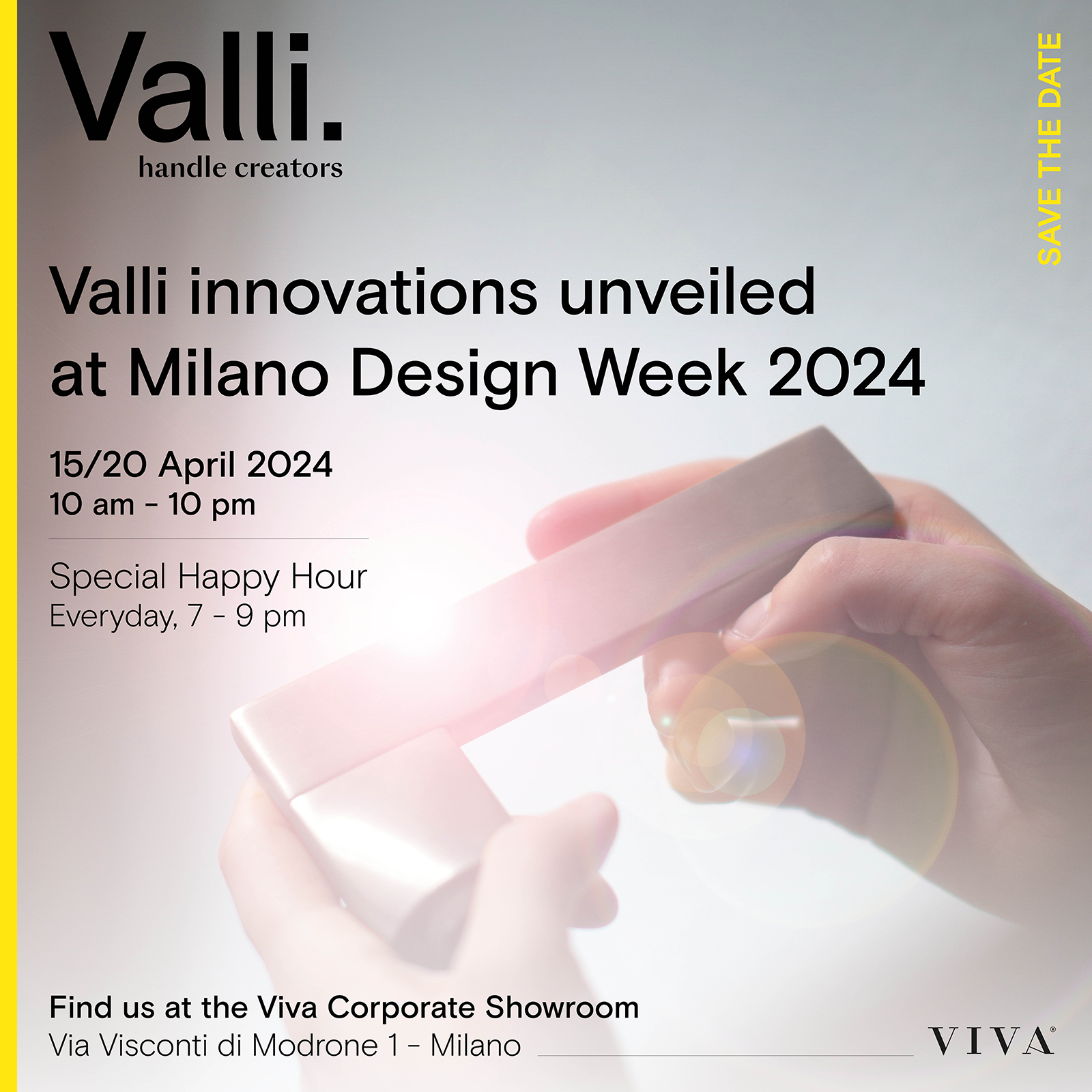 Valli.
handle creators

SAVE THE DATE

Valli innovations unveiled at Milano Design Week 2024

15/20 April 2024
10 am - 10 pm

Special Happy Hour
Everyday, 7 - 9 pm

Find us at the Viva Corporate Showroom
Via Visconti di Modrone 1 - Milano

VIVA®